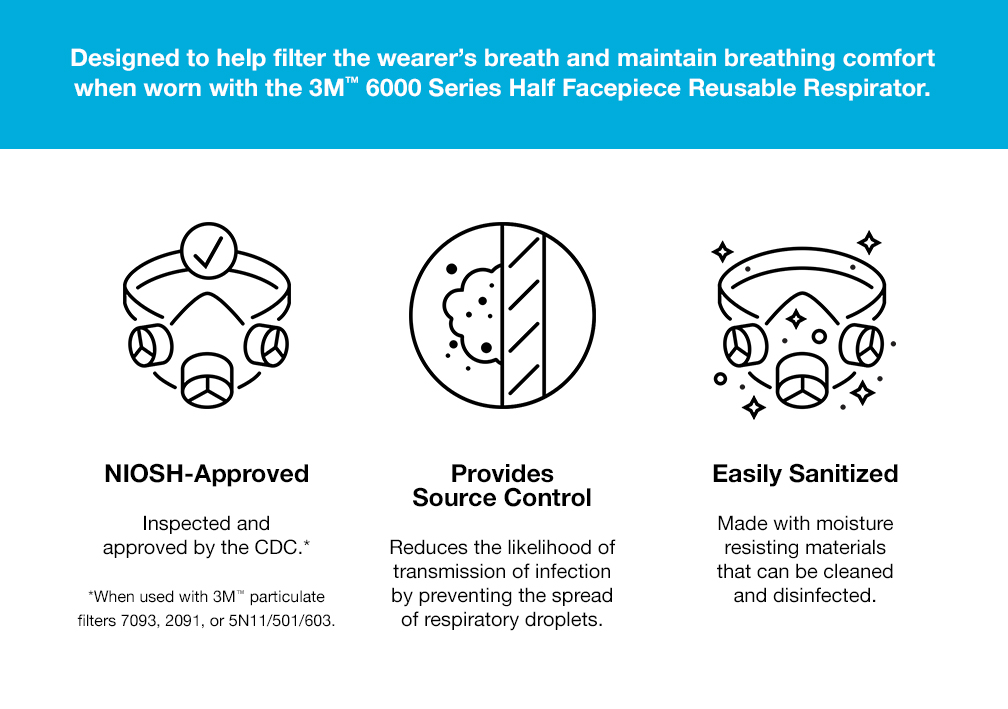 Designed to help filter the wearer's breath and maintain breathing comfort when worn with the 3M™ 6000 Series Half Facepiece Reusable Respirator.

NIOSH-Approved

Inspected and approved by the CDC.*

*When used with 3M™ particulate filters 7093, 2091, or 5N11/501/603.

Provides Source Control

Reduces the likelihood of transmission of infection by preventing the spread of respiratory droplets.

Easily Sanitized

Made with moisture resisting materials that can be cleaned and disinfected.